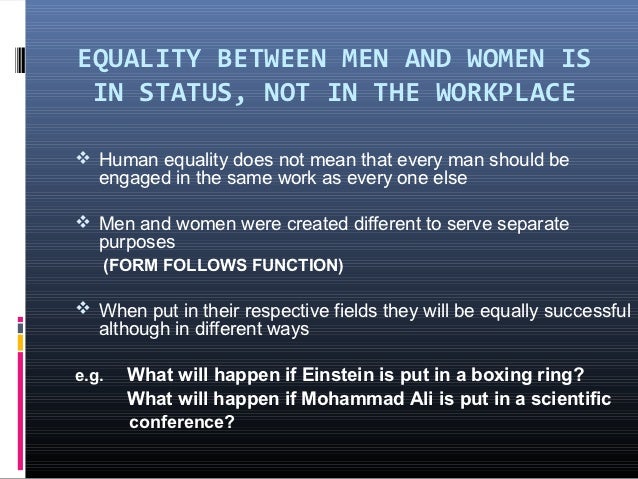 EQUALITY BETWEEN MEN AND WOMEN IS IN STATUS, NOT IN THE WORKPLACE

❖ Human equality does not mean that every man should be engaged in the same work as every one else

❖ Men and women were created different to serve separate purposes
(FORM FOLLOWS FUNCTION)

❖ When put in their respective fields they will be equally successful although in different ways

e.g. What will happen if Einstein is put in a boxing ring?
What will happen if Mohammad Ali is put in a scientific conference?